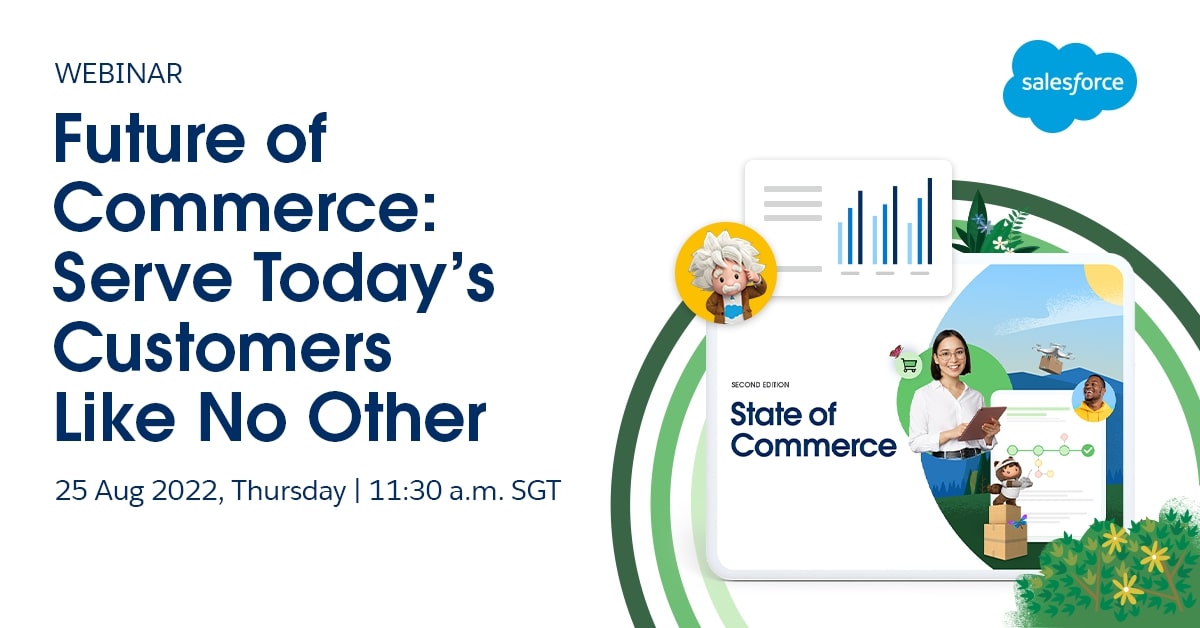 WEBINAR

Future of Commerce: Serve Today's Customers Like No Other

25 Aug 2022, Thursday | 11:30 a.m. SGT

salesforce

SECOND EDITION

State of Commerce